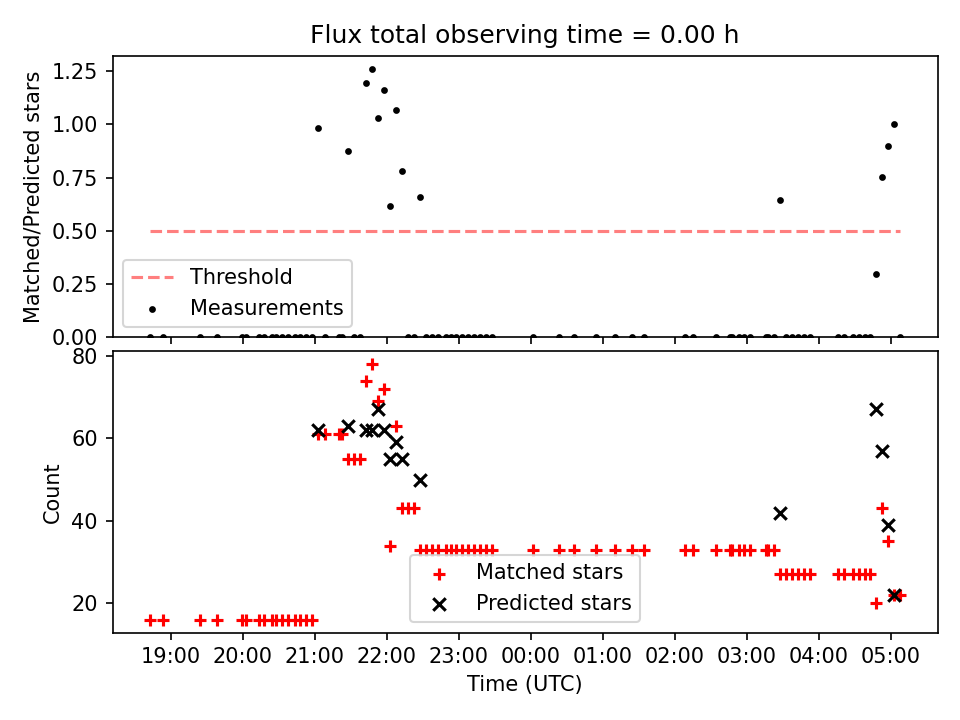 Flux total observing time = 0.00 h

Matched/Predicted stars

1.25
1.00
0.75
0.50
0.25
0.00

Threshold
Measurements

Count

80
60
40
20

Matched stars
Predicted stars

19:00 20:00 21:00 22:00 23:00 00:00 01:00 02:00 03:00 04:00 05:00

Time (UTC)